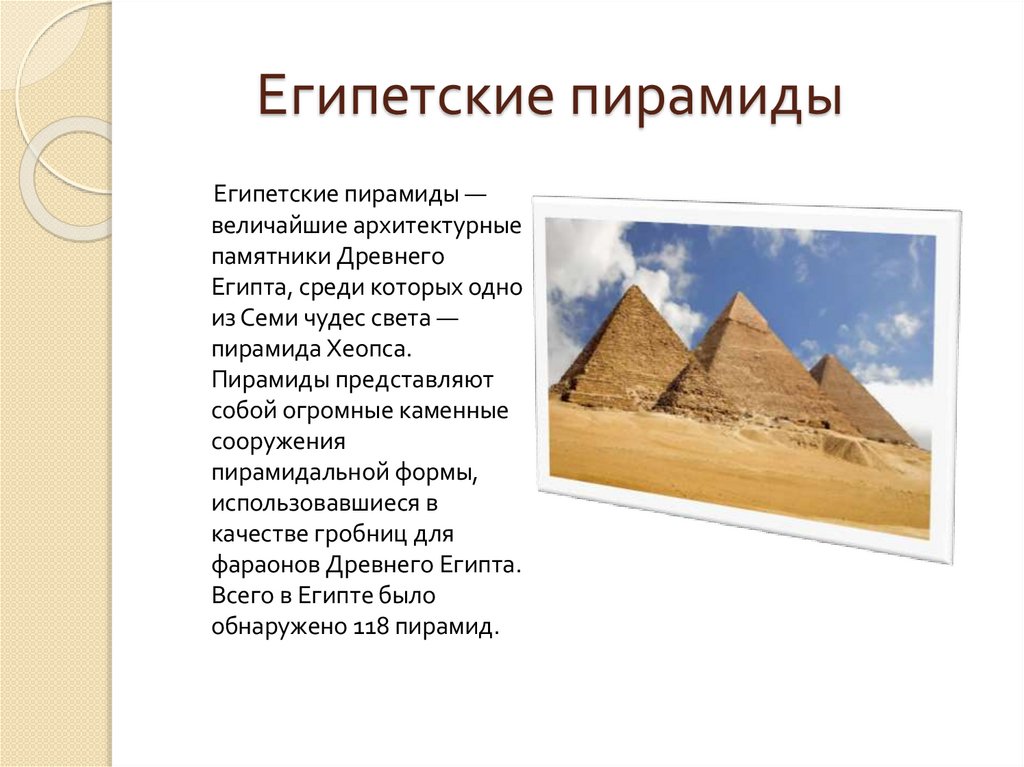 Египетские пирамиды

Египетские пирамиды — величайшие архитектурные памятники Древнего Египта, среди которых одно из Семи чудес света — пирамида Хеопса. Пирамиды представляют собой огромные каменные сооружения пирамидальной формы, использовавшиеся в качестве гробниц для фараонов Древнего Египта. Всего в Египте было обнаружено 118 пирамид.